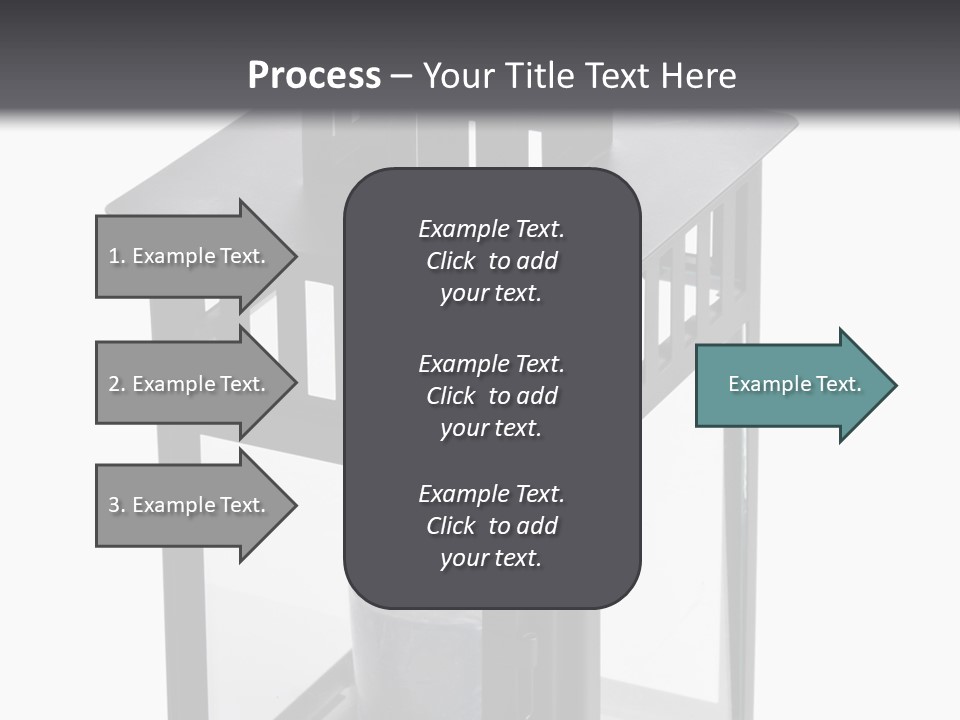 Process – Your Title Text Here

1. Example Text.

2. Example Text.

3. Example Text.

Example Text. Click to add your text.

Example Text. Click to add your text.

Example Text. Click to add your text.

Example Text.